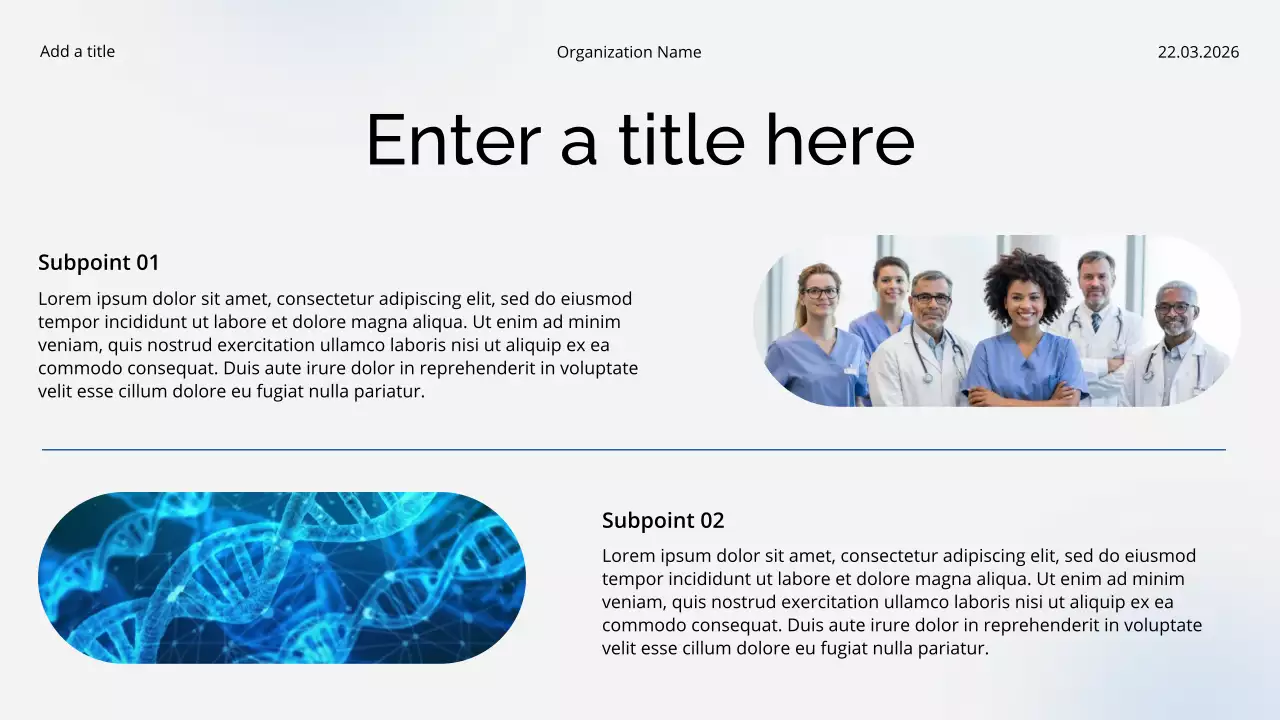 Add a title

Organization Name

22.03.2026

Enter a title here

Subpoint 01

Lorem ipsum dolor sit amet, consectetur adipiscing elit, sed do eiusmod tempor incididunt ut labore et dolore magna aliqua. Ut enim ad minim veniam, quis nostrud exercitation ullamco laboris nisi ut aliquip ex ea commodo consequat. Duis aute irure dolor in reprehenderit in voluptate velit esse cillum dolore eu fugiat nulla pariatur.

Subpoint 02

Lorem ipsum dolor sit amet, consectetur adipiscing elit, sed do eiusmod tempor incididunt ut labore et dolore magna aliqua. Ut enim ad minim veniam, quis nostrud exercitation ullamco laboris nisi ut aliquip ex ea commodo consequat. Duis aute irure dolor in reprehenderit in voluptate velit esse cillum dolore eu fugiat nulla pariatur.